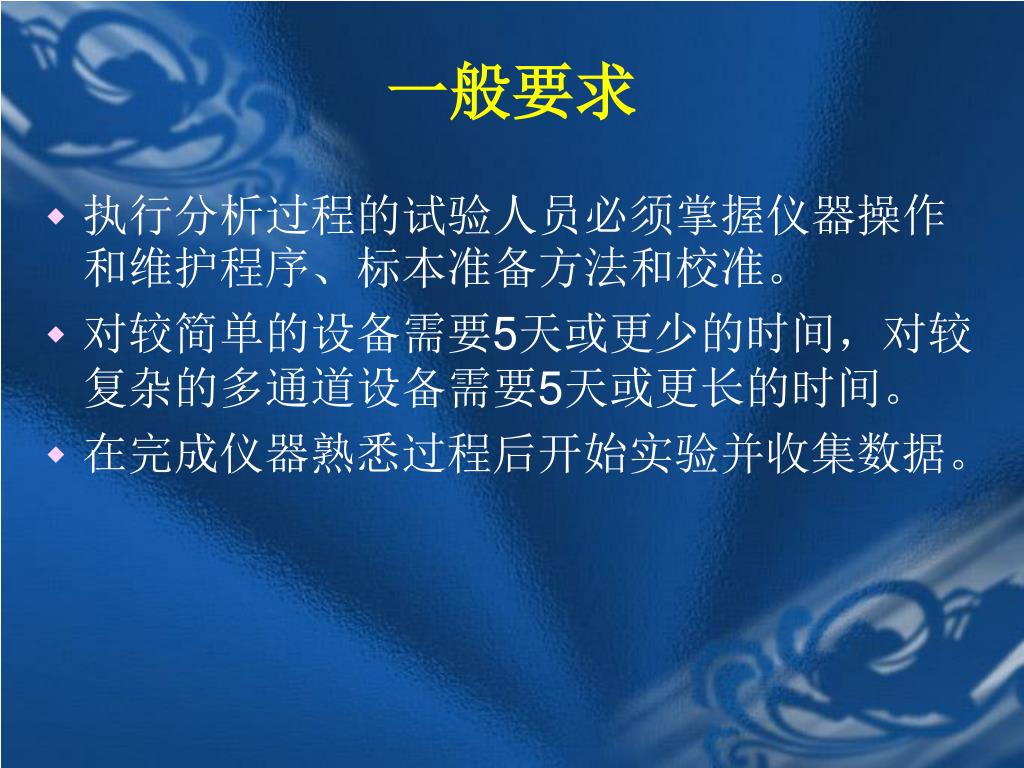 一般要求

◆ 执行分析过程的试验人员必须掌握仪器操作和维护程序、标本准备方法和校准。

◆ 对较简单的设备需要5天或更少的时间，对较复杂的多通道设备需要5天或更长的时间。

◆ 在完成仪器熟悉过程后开始实验并收集数据。